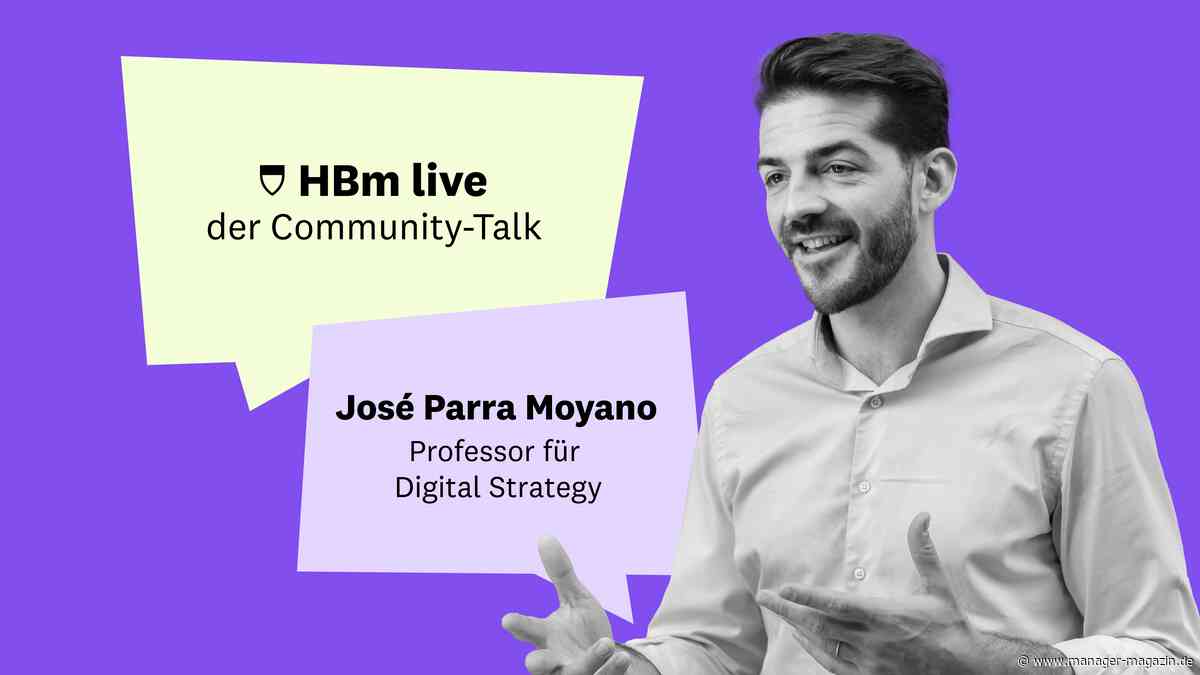 HBm live
der Community-Talk

José Parra Moyano
Professor für
Digital Strategy

© www.manager-magazin.de